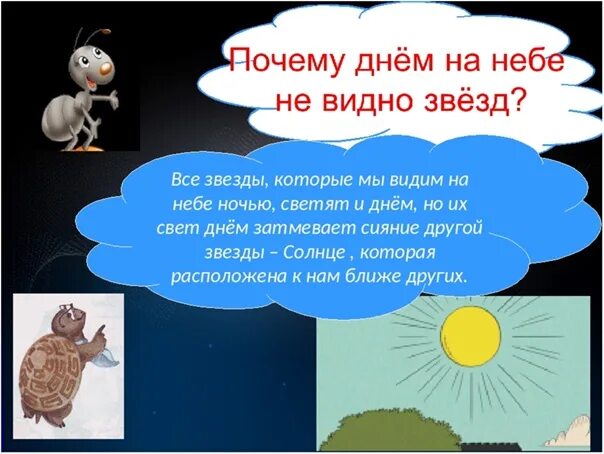 Почему днём на небе не видно звёзд?

Все звезды, которые мы видим на небе ночью, светят и днём, но их свет днём затмевает сияние другой звезды – Солнце , которая расположена к нам ближе других.